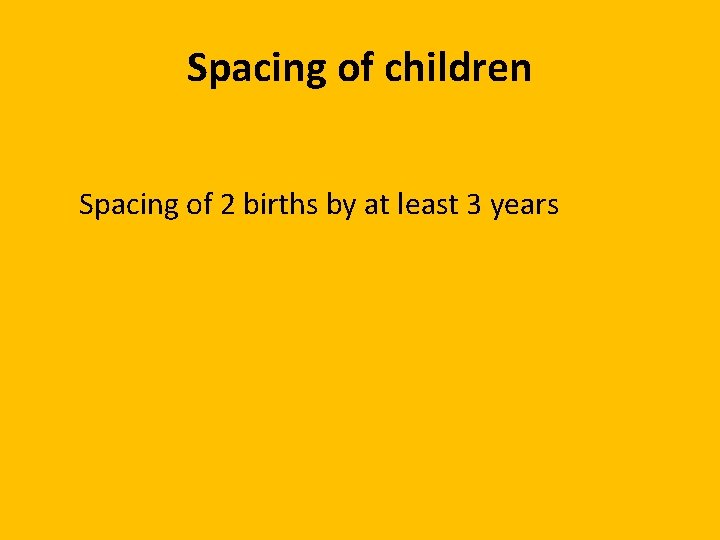 Spacing of children

Spacing of 2 births by at least 3 years